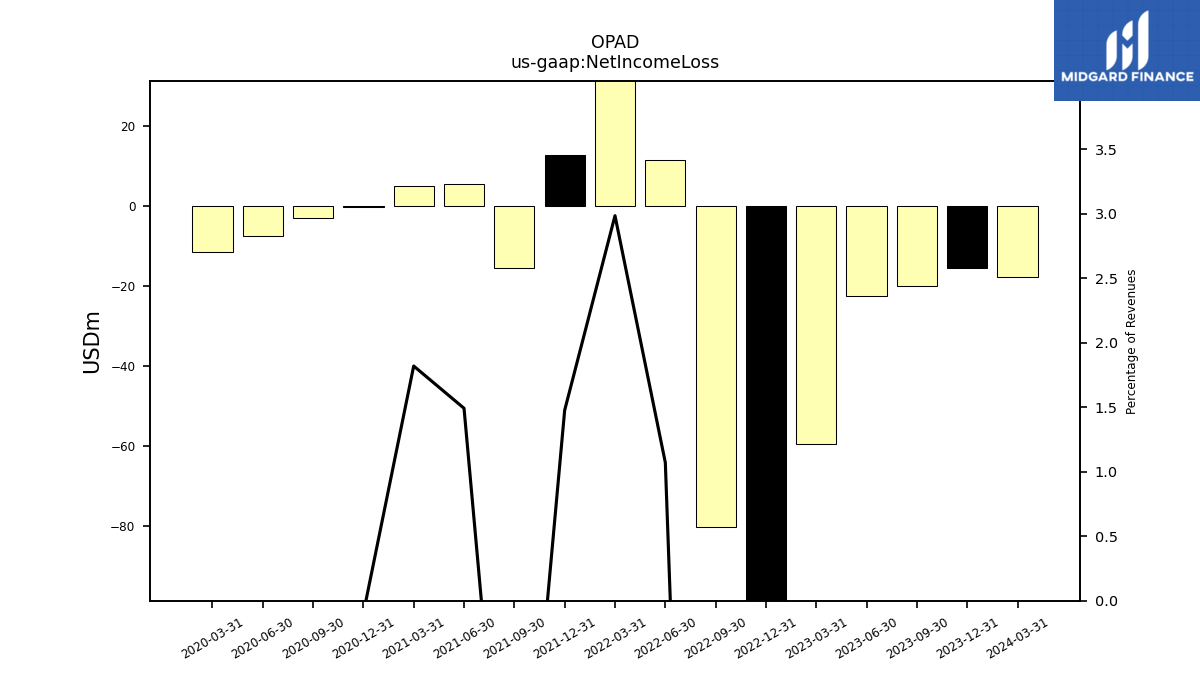 OPAD
us-gaap:NetIncomeLoss

MIDGARD FINANCE

USDm

20
0
−20
−40
−60
−80

Percentage of Revenues

3.5
3.0
2.5
2.0
1.5
1.0
0.5
0.0

2020-03-31
2020-06-30
2020-09-30
2020-12-31
2021-03-31
2021-06-30
2021-09-30
2021-12-31
2022-03-31
2022-06-30
2022-09-30
2022-12-31
2023-03-31
2023-06-30
2023-09-30
2023-12-31
2024-03-31